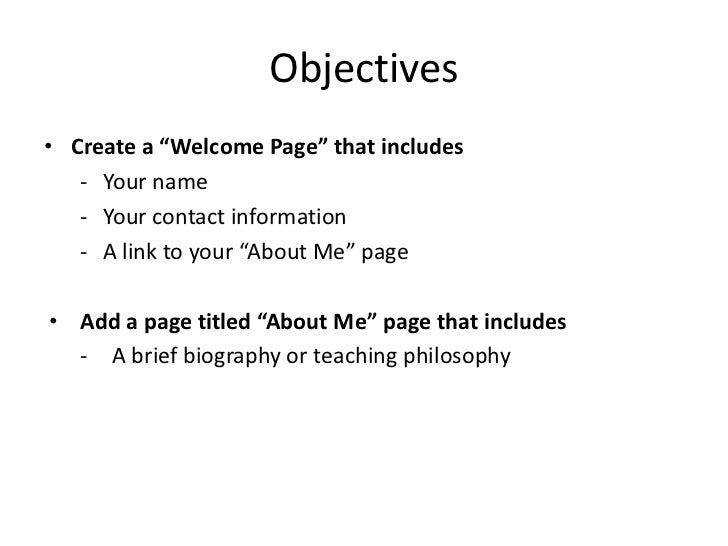 Objectives

• Create a “Welcome Page” that includes
- Your name
- Your contact information
- A link to your “About Me” page

• Add a page titled “About Me” page that includes
- A brief biography or teaching philosophy